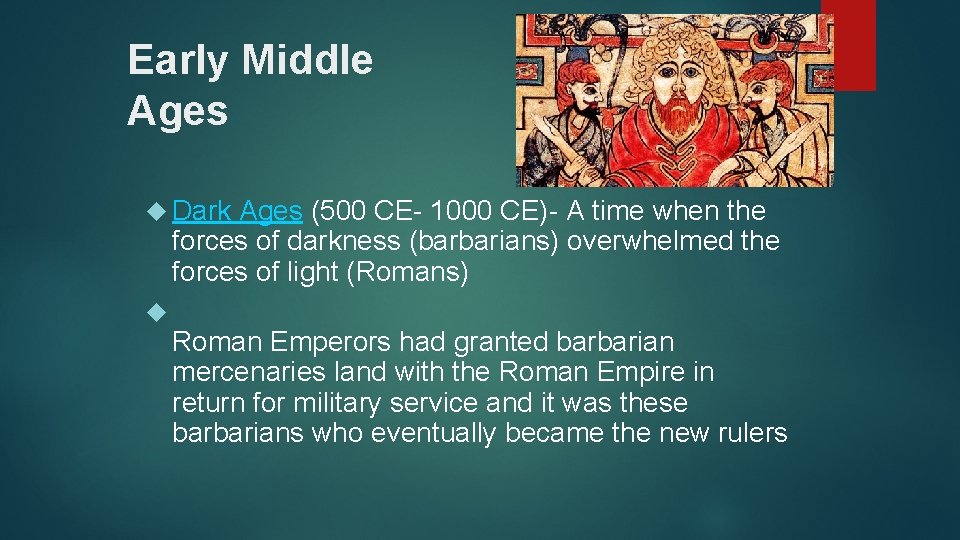 Early Middle Ages

Dark Ages (500 CE- 1000 CE)- A time when the forces of darkness (barbarians) overwhelmed the forces of light (Romans)

Roman Emperors had granted barbarian mercenaries land with the Roman Empire in return for military service and it was these barbarians who eventually became the new rulers